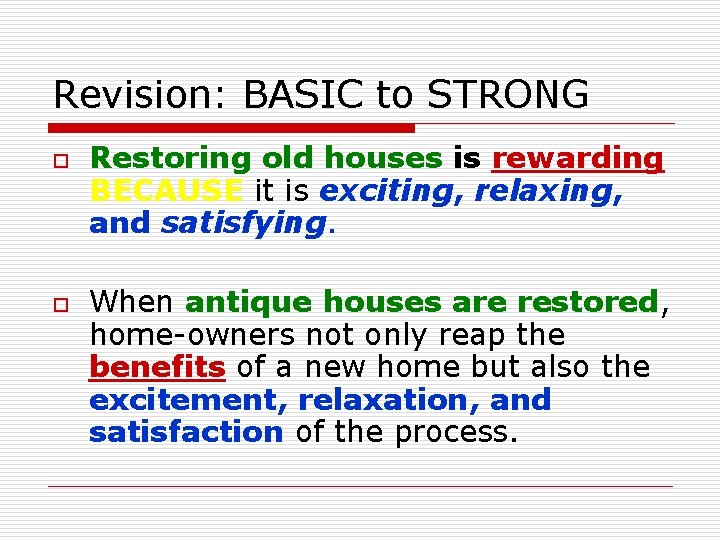 Revision: BASIC to STRONG

Restoring old houses is rewarding BECAUSE it is exciting, relaxing, and satisfying.

When antique houses are restored, home-owners not only reap the benefits of a new home but also the excitement, relaxation, and satisfaction of the process.